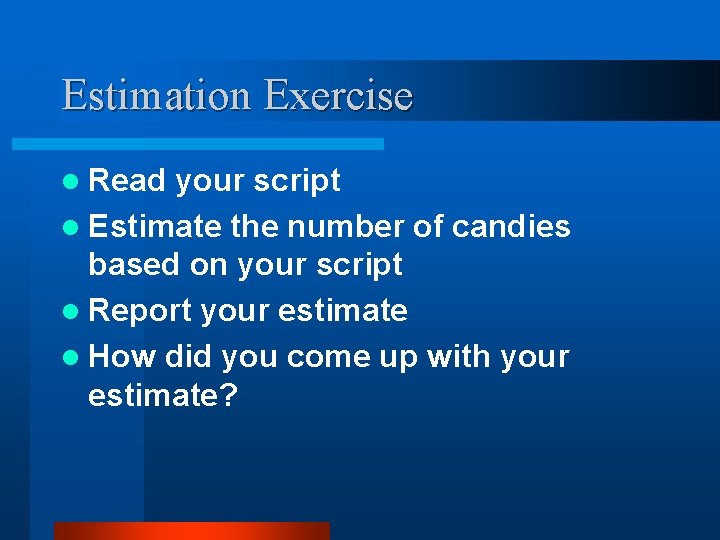 Estimation Exercise

- Read your script
- Estimate the number of candies based on your script
- Report your estimate
- How did you come up with your estimate?